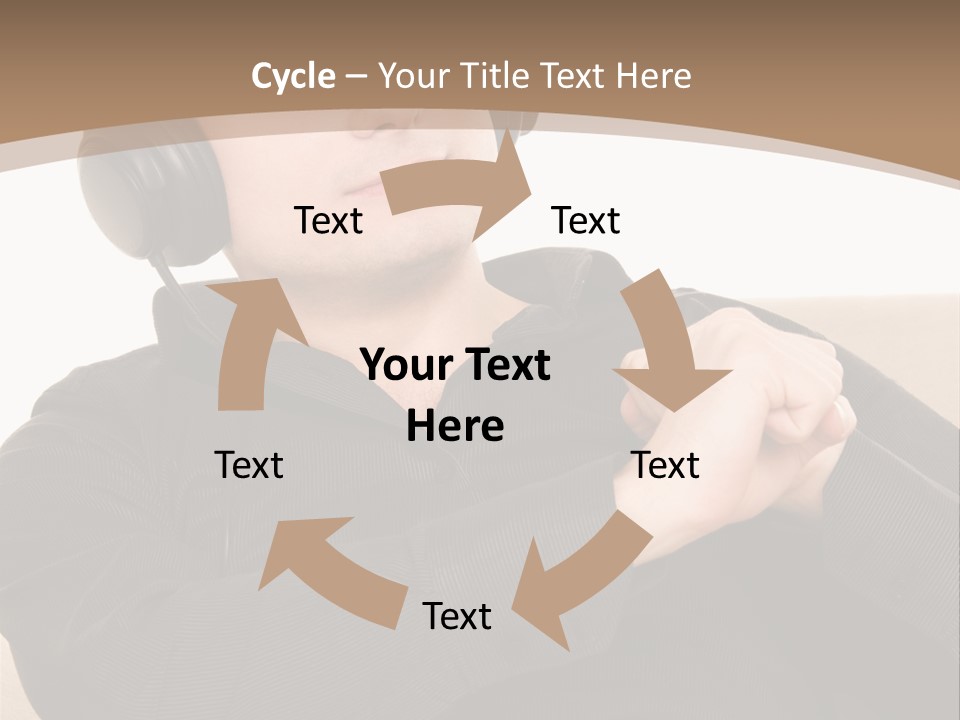 Cycle – Your Title Text Here

Text

Text

Your Text Here

Text

Text

Text